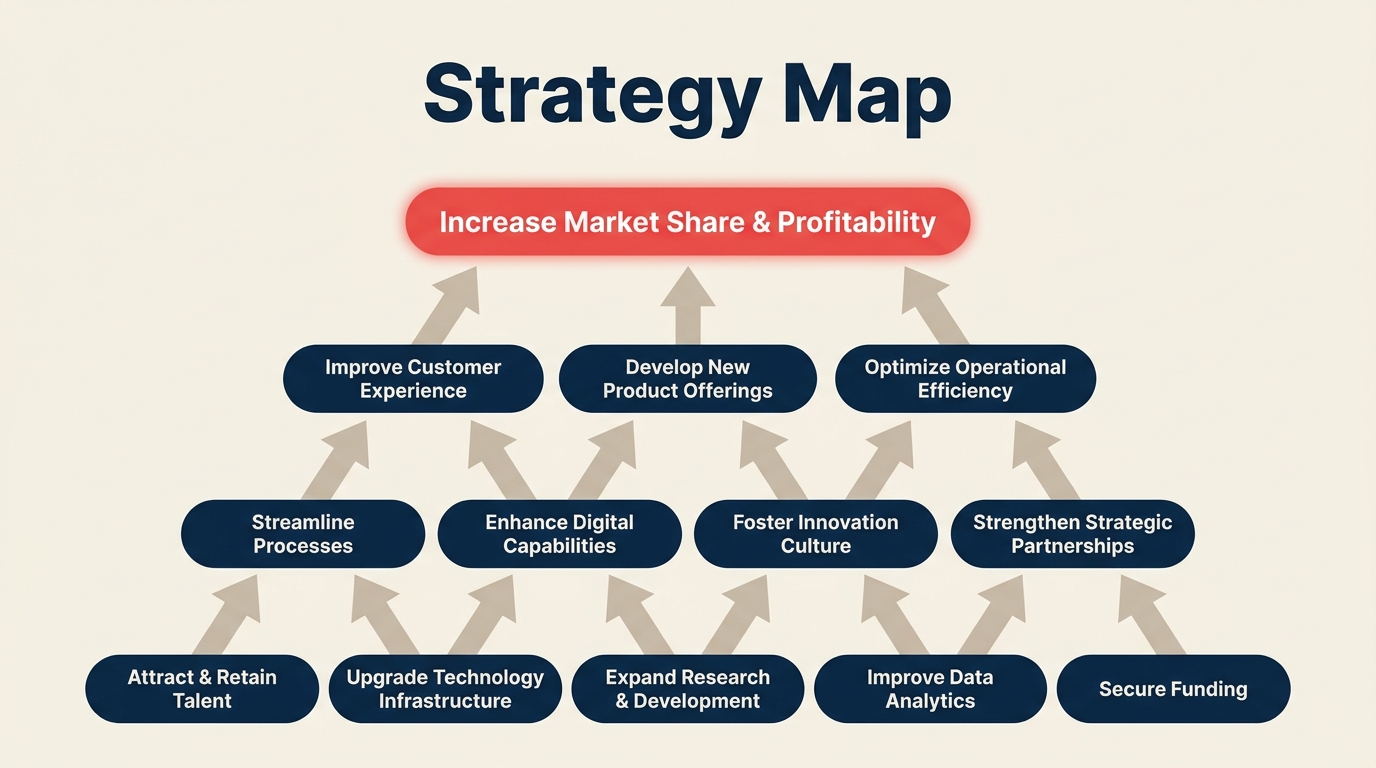 Strategy Map

Increase Market Share & Profitability

Improve Customer Experience

Develop New Product Offerings

Optimize Operational Efficiency

Streamline Processes

Enhance Digital Capabilities

Foster Innovation Culture

Strengthen Strategic Partnerships

Attract & Retain Talent

Upgrade Technology Infrastructure

Expand Research & Development

Improve Data Analytics

Secure Funding